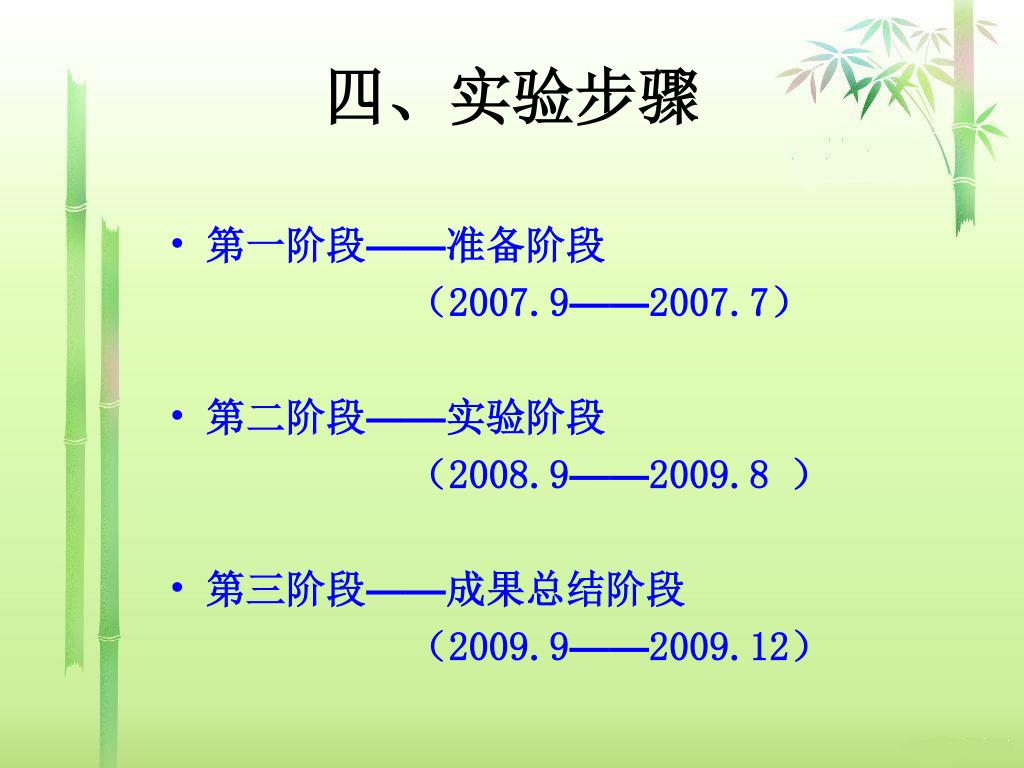 四、实验步骤

• 第一阶段——准备阶段
（2007.9——2007.7）

• 第二阶段——实验阶段
（2008.9——2009.8 ）

• 第三阶段——成果总结阶段
（2009.9——2009.12）